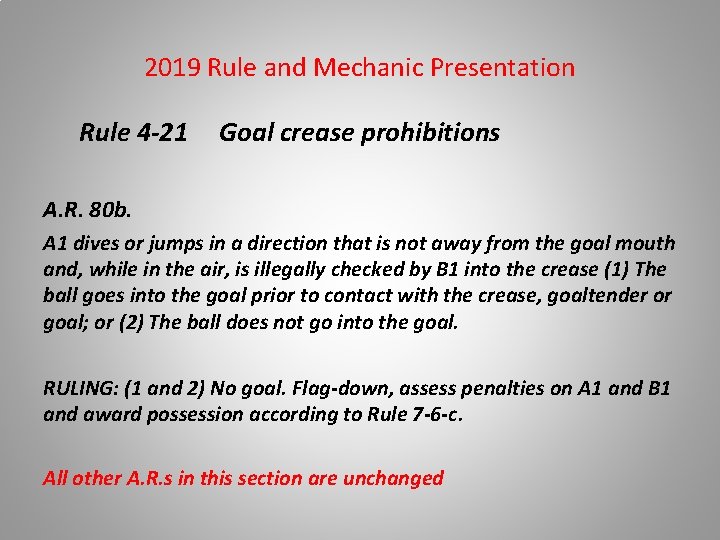 2019 Rule and Mechanic Presentation

Rule 4-21 Goal crease prohibitions

A.R. 80b.

A1 dives or jumps in a direction that is not away from the goal mouth and, while in the air, is illegally checked by B1 into the crease (1) The ball goes into the goal prior to contact with the crease, goaltender or goal; or (2) The ball does not go into the goal.

RULING: (1 and 2) No goal. Flag-down, assess penalties on A1 and B1 and award possession according to Rule 7-6-c.

All other A.R.s in this section are unchanged